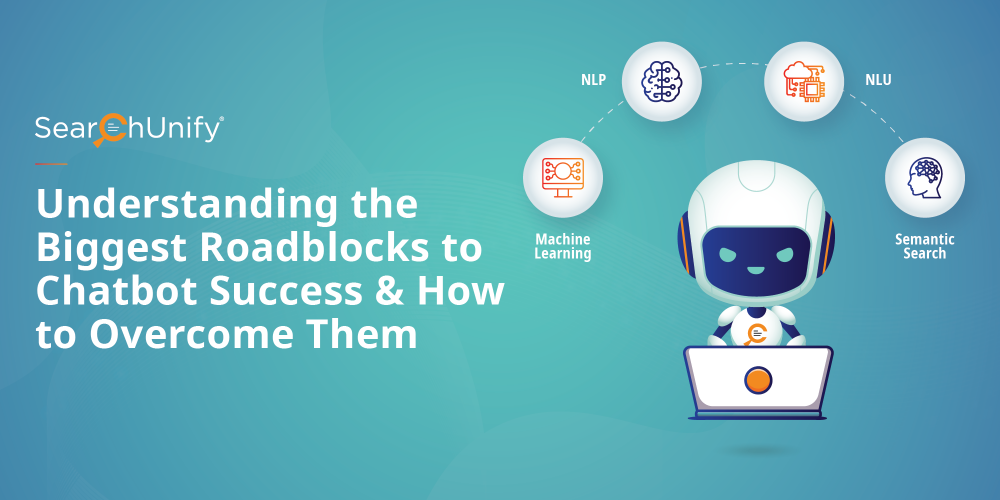 SearchUnify®

Understanding the Biggest Roadblocks to Chatbot Success & How to Overcome Them

NLP

NLU

Machine Learning

Semantic Search